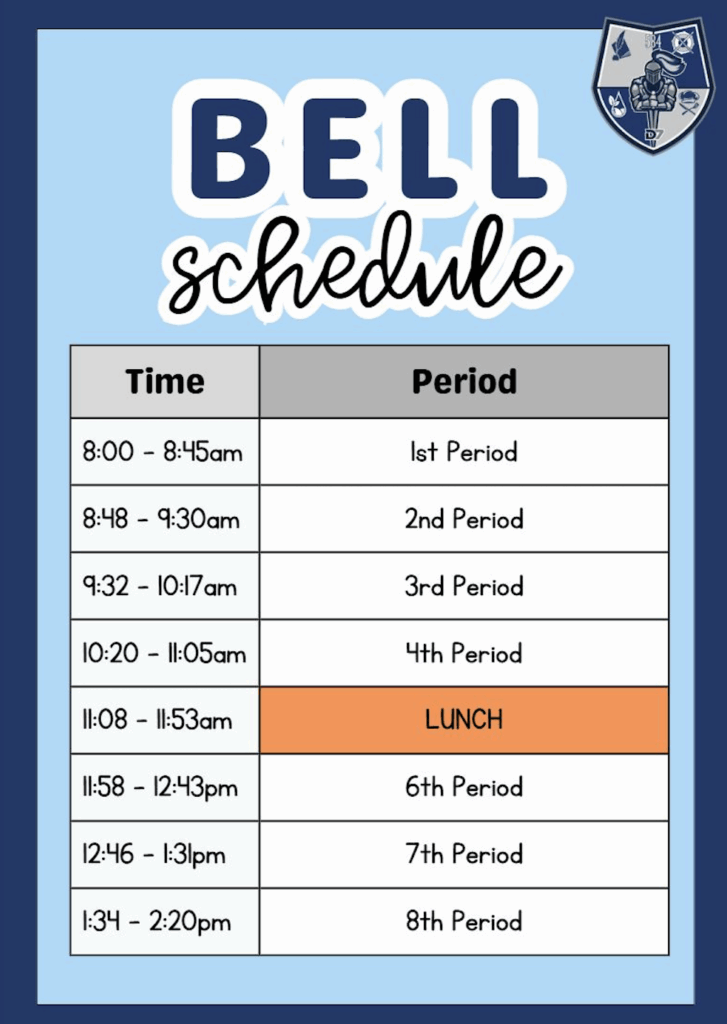 BELL
schedule

| Time | Period |
|---|---|
| 8:00 - 8:45am | 1st Period |
| 8:48 - 9:30am | 2nd Period |
| 9:32 - 10:17am | 3rd Period |
| 10:20 - 11:05am | 4th Period |
| 11:08 - 11:53am | LUNCH |
| 11:58 - 12:43pm | 6th Period |
| 12:46 - 1:31pm | 7th Period |
| 1:34 - 2:20pm | 8th Period |